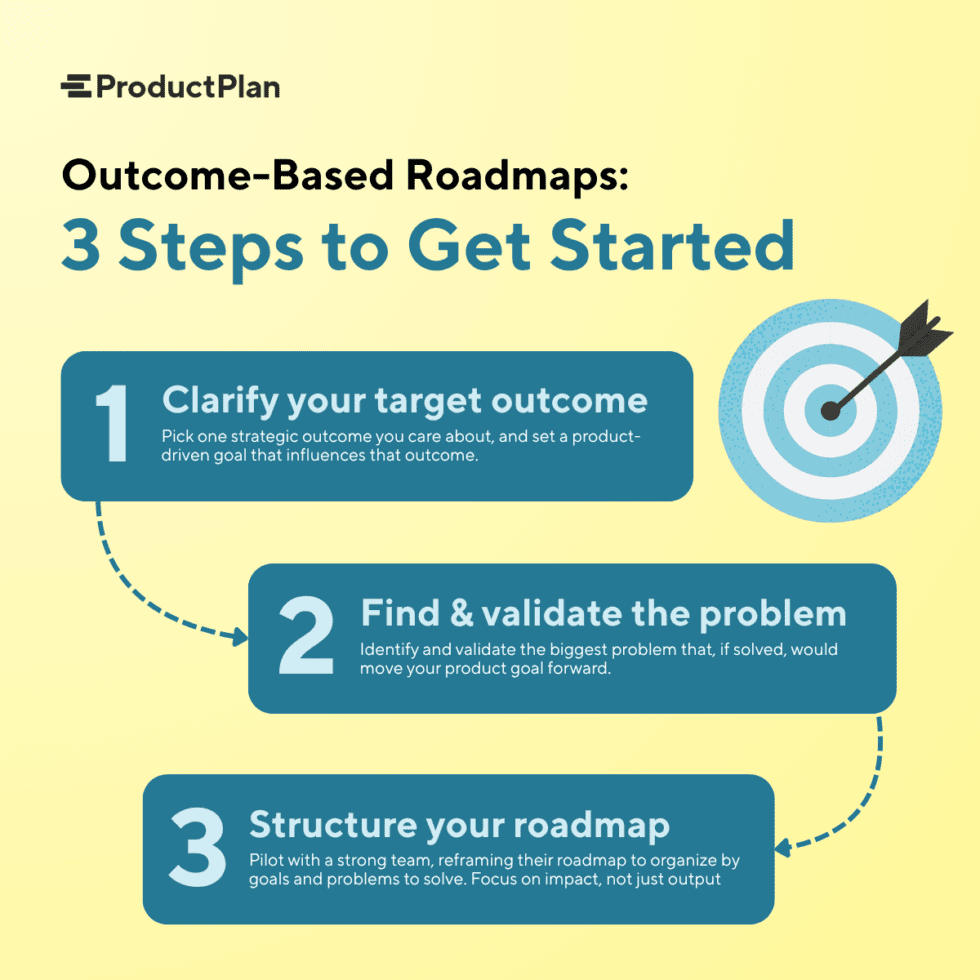 ProductPlan

Outcome-Based Roadmaps:
3 Steps to Get Started

1 Clarify your target outcome
Pick one strategic outcome you care about, and set a product-driven goal that influences that outcome.

2 Find & validate the problem
Identify and validate the biggest problem that, if solved, would move your product goal forward.

3 Structure your roadmap
Pilot with a strong team, reframing their roadmap to organize by goals and problems to solve. Focus on impact, not just output